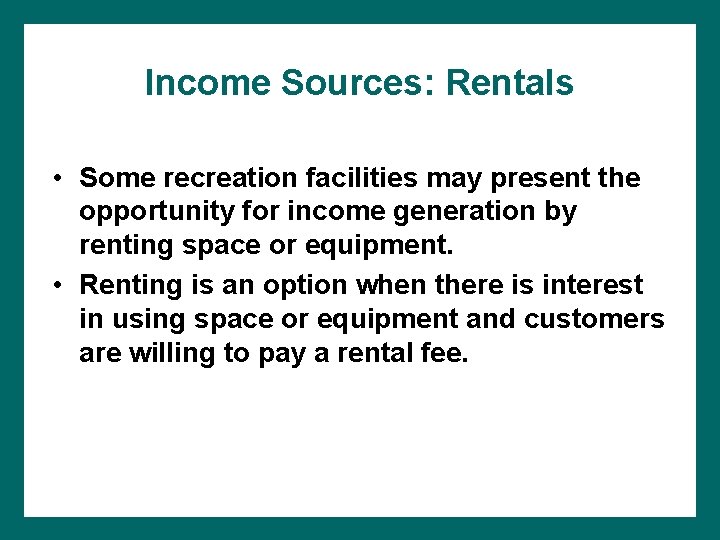 Income Sources: Rentals

• Some recreation facilities may present the opportunity for income generation by renting space or equipment.
• Renting is an option when there is interest in using space or equipment and customers are willing to pay a rental fee.